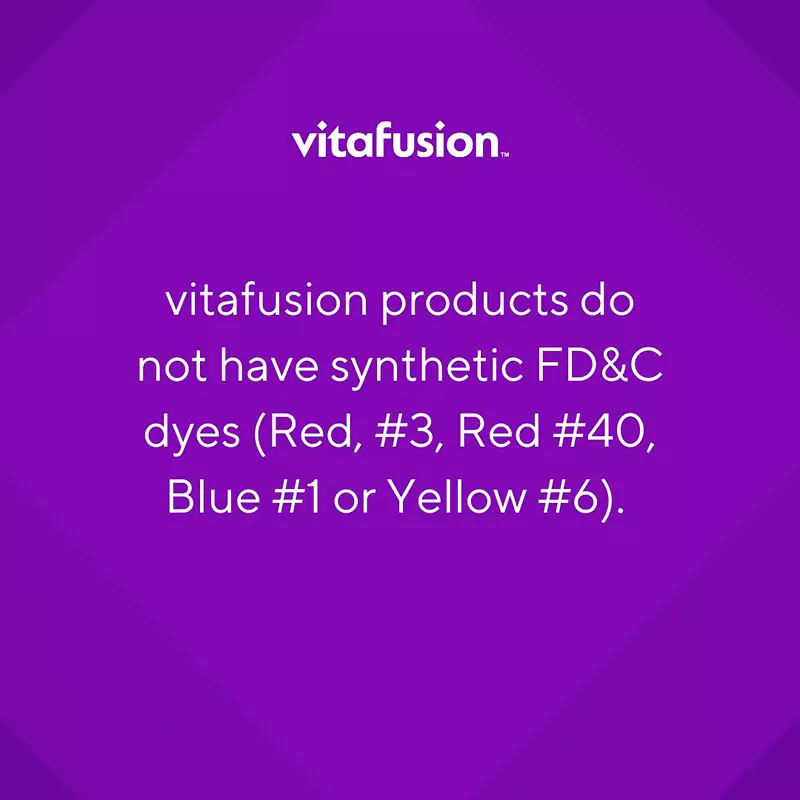 vitafusion™

vitafusion products do not have synthetic FD&C dyes (Red, #3, Red #40, Blue #1 or Yellow #6).